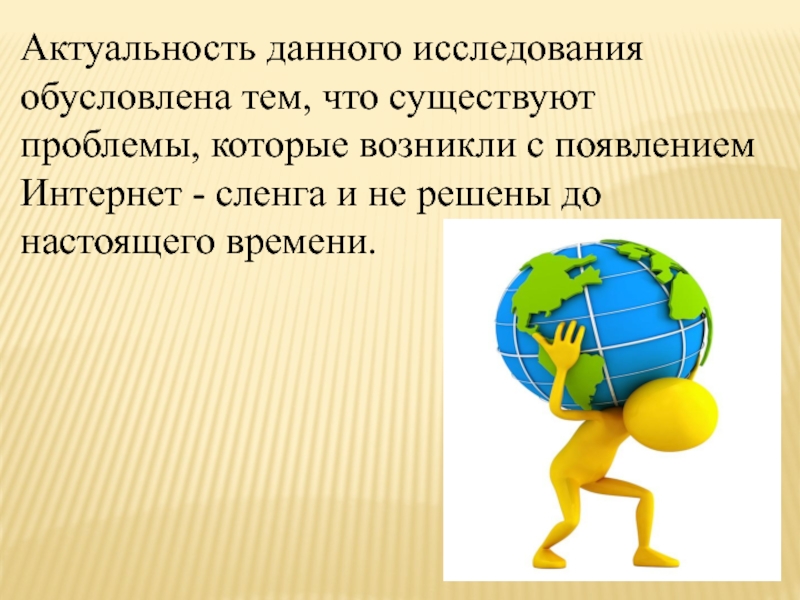 Актуальность данного исследования обусловлена тем, что существуют проблемы, которые возникли с появлением Интернет - сленга и не решены до настоящего времени.